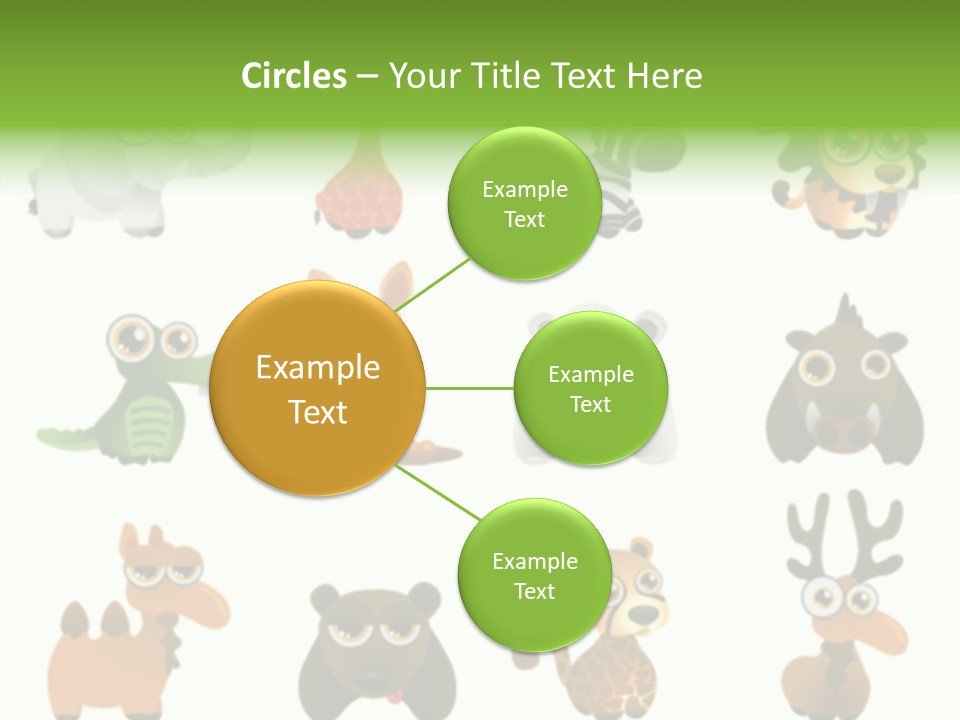 Circles – Your Title Text Here

Example Text

Example Text

Example Text

Example Text